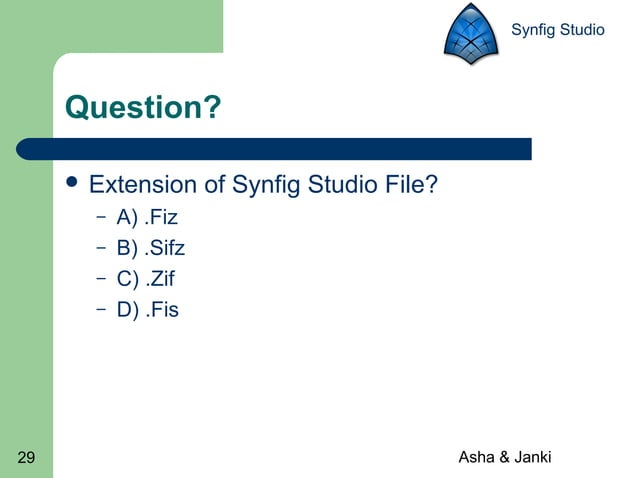 Synfig Studio

Question?

• Extension of Synfig Studio File?
 – A) .Fiz
 – B) .Sifz
 – C) .Zif
 – D) .Fis

29

Asha & Janki